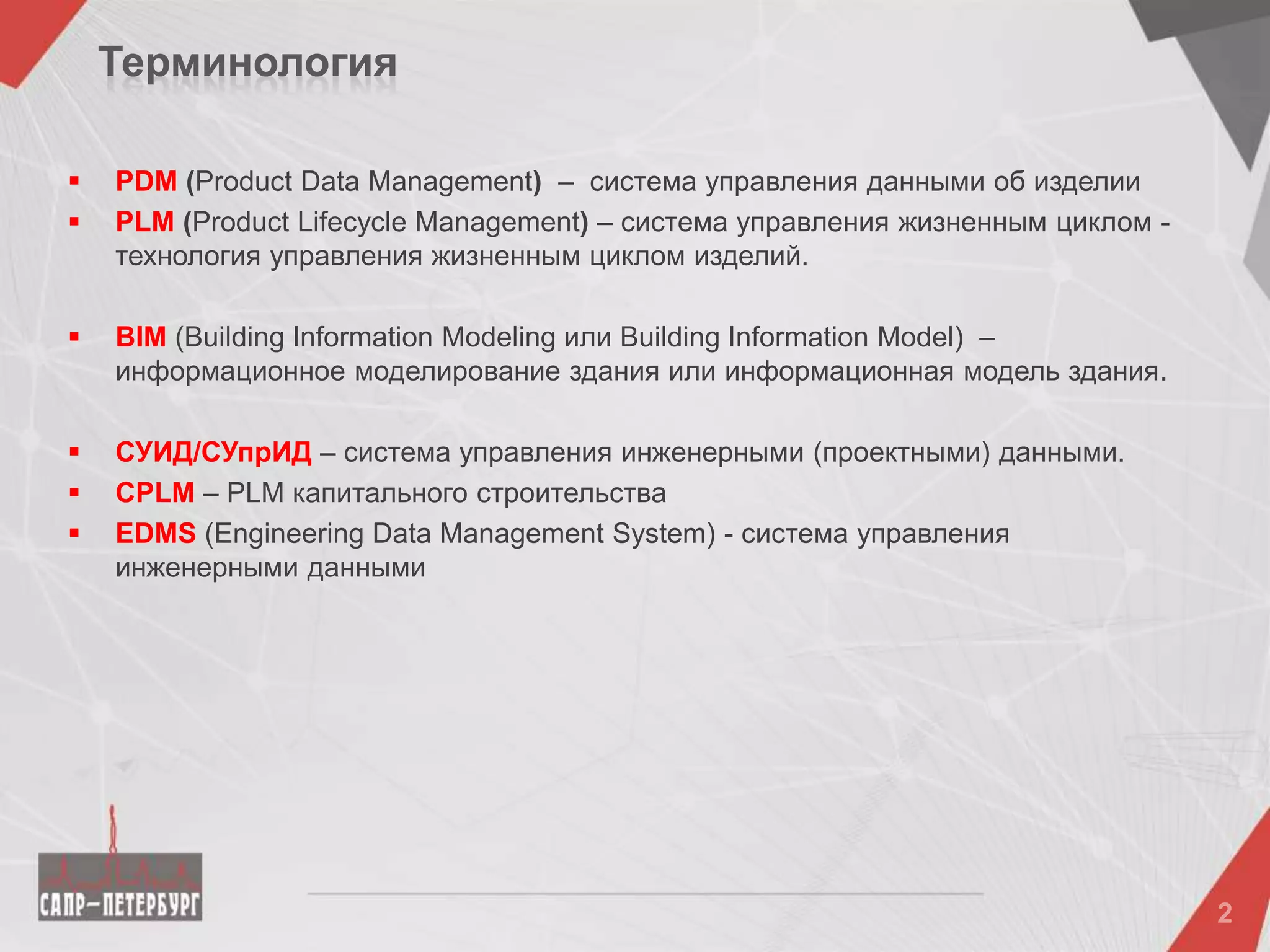 Терминология

▪ PDM (Product Data Management) – система управления данными об изделии
▪ PLM (Product Lifecycle Management) – система управления жизненным циклом - технология управления жизненным циклом изделий.

▪ BIM (Building Information Modeling или Building Information Model) – информационное моделирование здания или информационная модель здания.

▪ СУИД/СУпрИД – система управления инженерными (проектными) данными.
▪ CPLM – PLM капитального строительства
▪ EDMS (Engineering Data Management System) - система управления инженерными данными

САПР–ПЕТЕРБУРГ

2